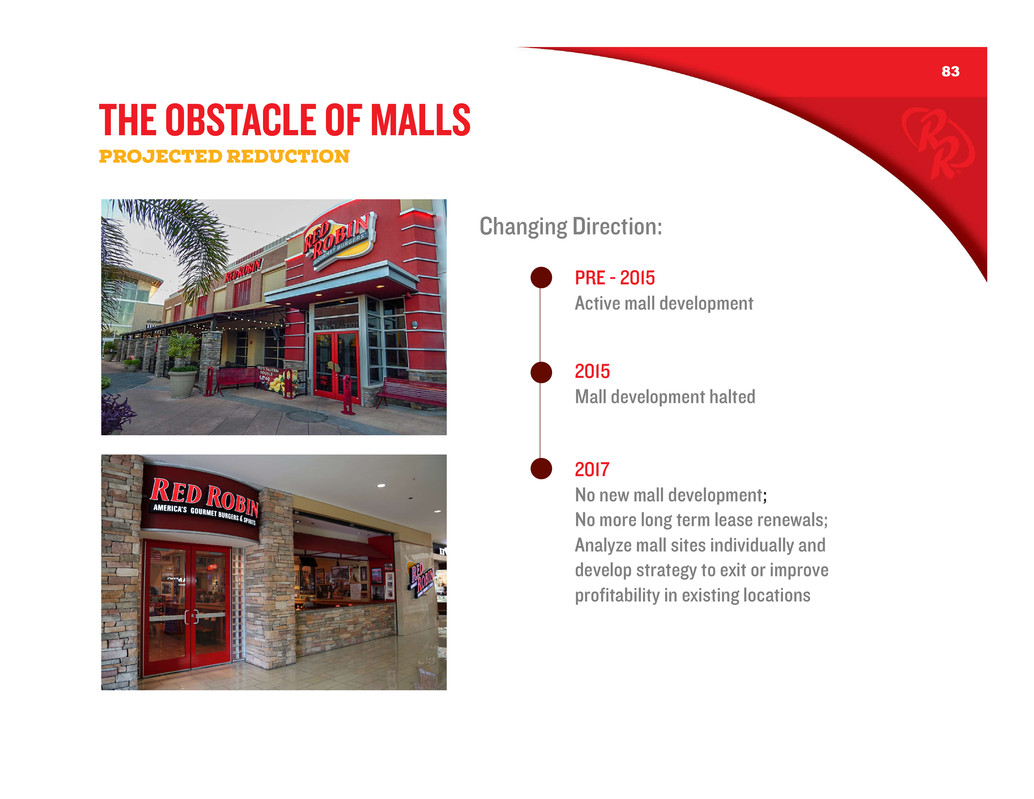 83

THE OBSTACLE OF MALLS
PROJECTED REDUCTION

RED ROBIN GOURMET BURGERS

RED ROBIN
AMERICA'S GOURMET BURGERS & SPIRITS

Changing Direction:

PRE - 2015
Active mall development

2015
Mall development halted

2017
No new mall development;
No more long term lease renewals;
Analyze mall sites individually and develop strategy to exit or improve profitability in existing locations